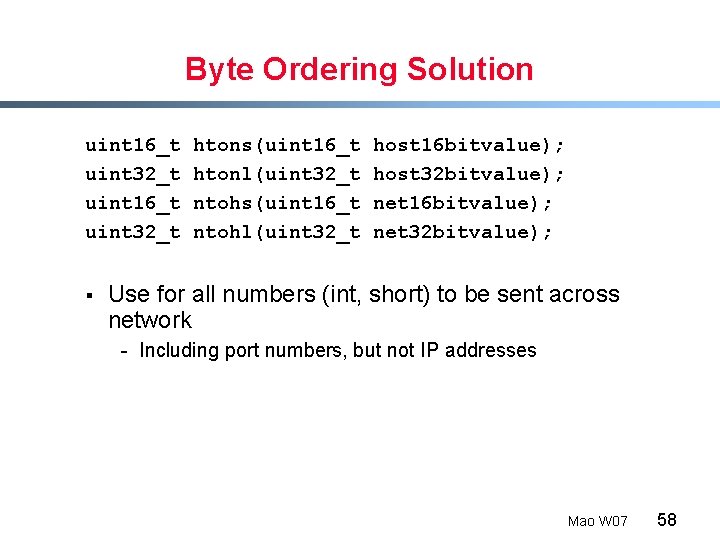 Byte Ordering Solution

uint16_t htons(uint16_t host16bitvalue);
uint32_t htonl(uint32_t host32bitvalue);
uint16_t ntohs(uint16_t net16bitvalue);
uint32_t ntohl(uint32_t net32bitvalue);

▪ Use for all numbers (int, short) to be sent across network

- Including port numbers, but not IP addresses

Mao W07 58